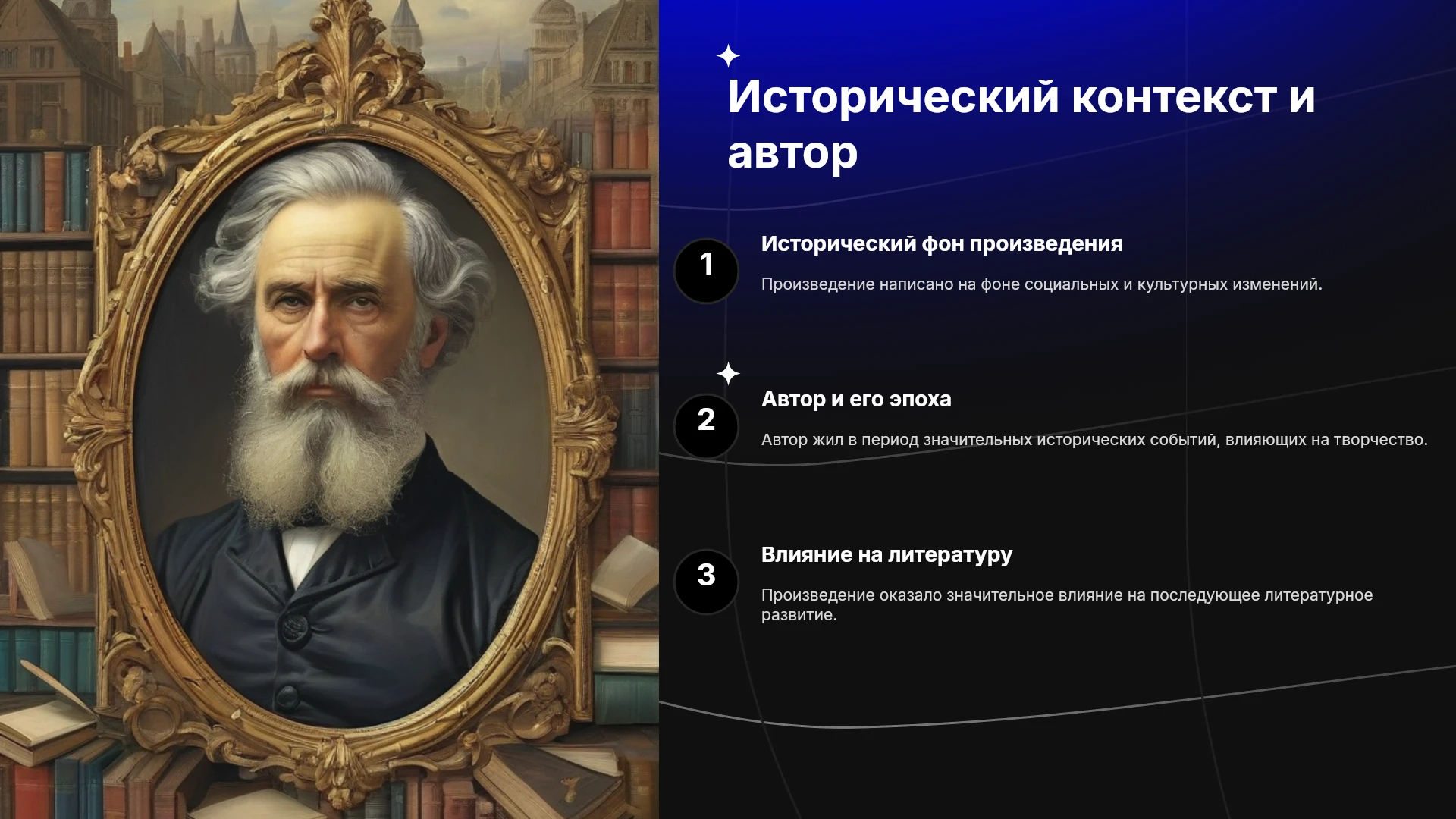 Исторический контекст и автор

1

Исторический фон произведения

Произведение написано на фоне социальных и культурных изменений.

2

Автор и его эпоха

Автор жил в период значительных исторических событий, влияющих на творчество.

3

Влияние на литературу

Произведение оказало значительное влияние на последующее литературное развитие.